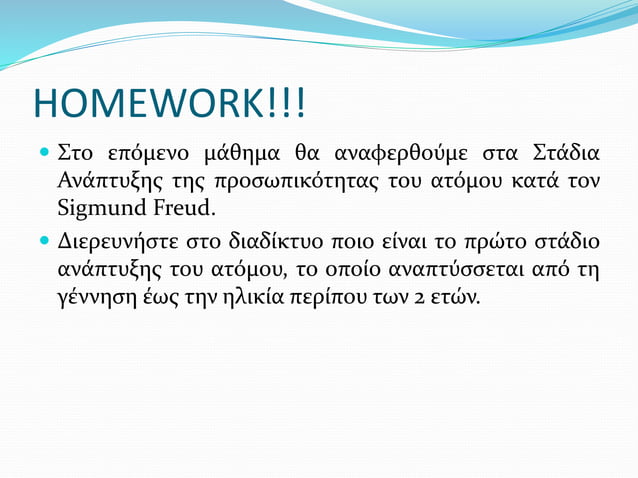 HOMEWORK!!!

Στο επόμενο μάθημα θα αναφερθούμε στα Στάδια Ανάπτυξης της προσωπικότητας του ατόμου κατά τον Sigmund Freud.

Διερευνήστε στο διαδίκτυο ποιο είναι το πρώτο στάδιο ανάπτυξης του ατόμου, το οποίο αναπτύσσεται από τη γέννηση έως την ηλικία περίπου των 2 ετών.